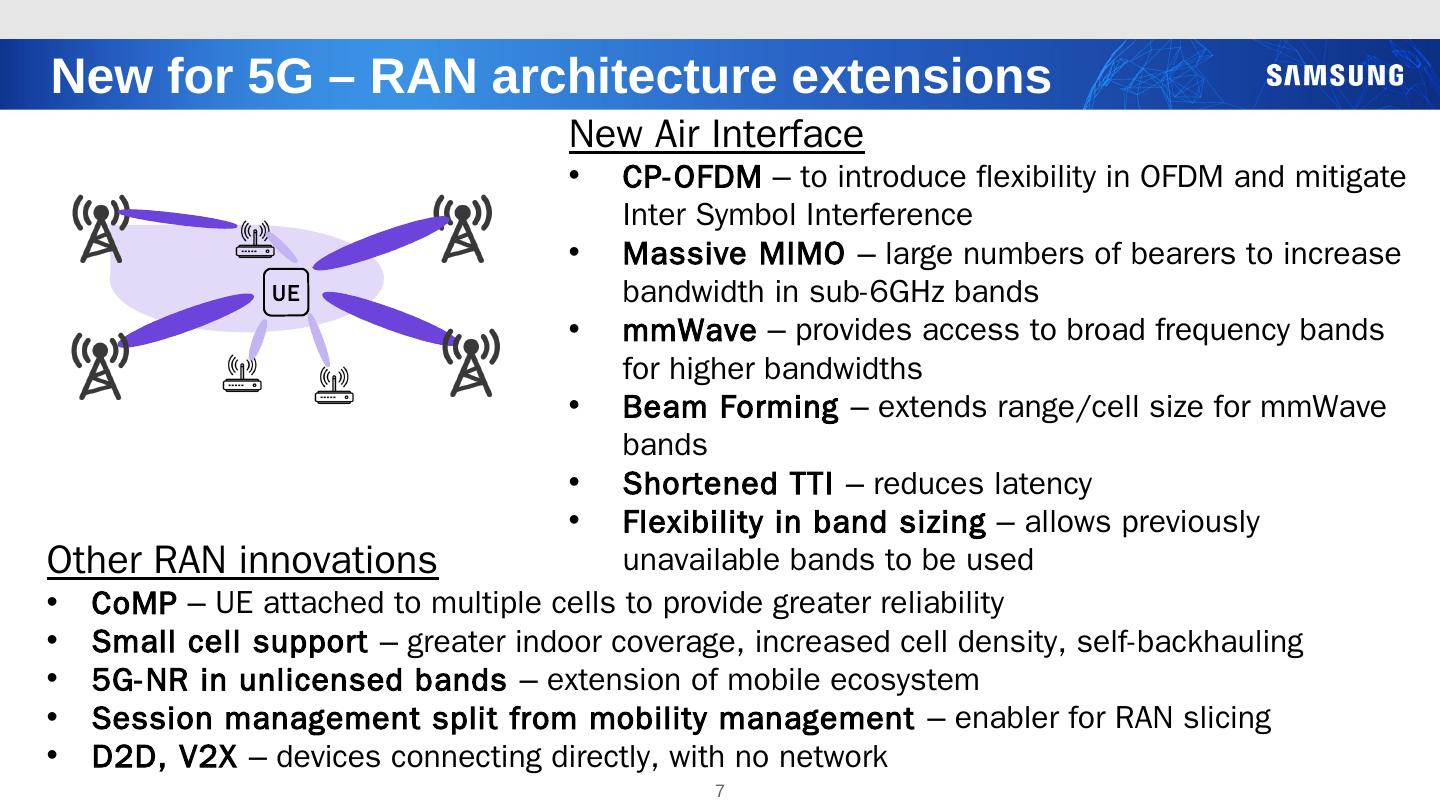 New for 5G – RAN architecture extensions

SAMSUNG

UE

New Air Interface

• CP-OFDM – to introduce flexibility in OFDM and mitigate Inter Symbol Interference
• Massive MIMO – large numbers of bearers to increase bandwidth in sub-6GHz bands
• mmWave – provides access to broad frequency bands for higher bandwidths
• Beam Forming – extends range/cell size for mmWave bands
• Shortened TTI – reduces latency
• Flexibility in band sizing – allows previously unavailable bands to be used

Other RAN innovations

• CoMP – UE attached to multiple cells to provide greater reliability
• Small cell support – greater indoor coverage, increased cell density, self-backhauling
• 5G-NR in unlicensed bands – extension of mobile ecosystem
• Session management split from mobility management – enabler for RAN slicing
• D2D, V2X – devices connecting directly, with no network

7